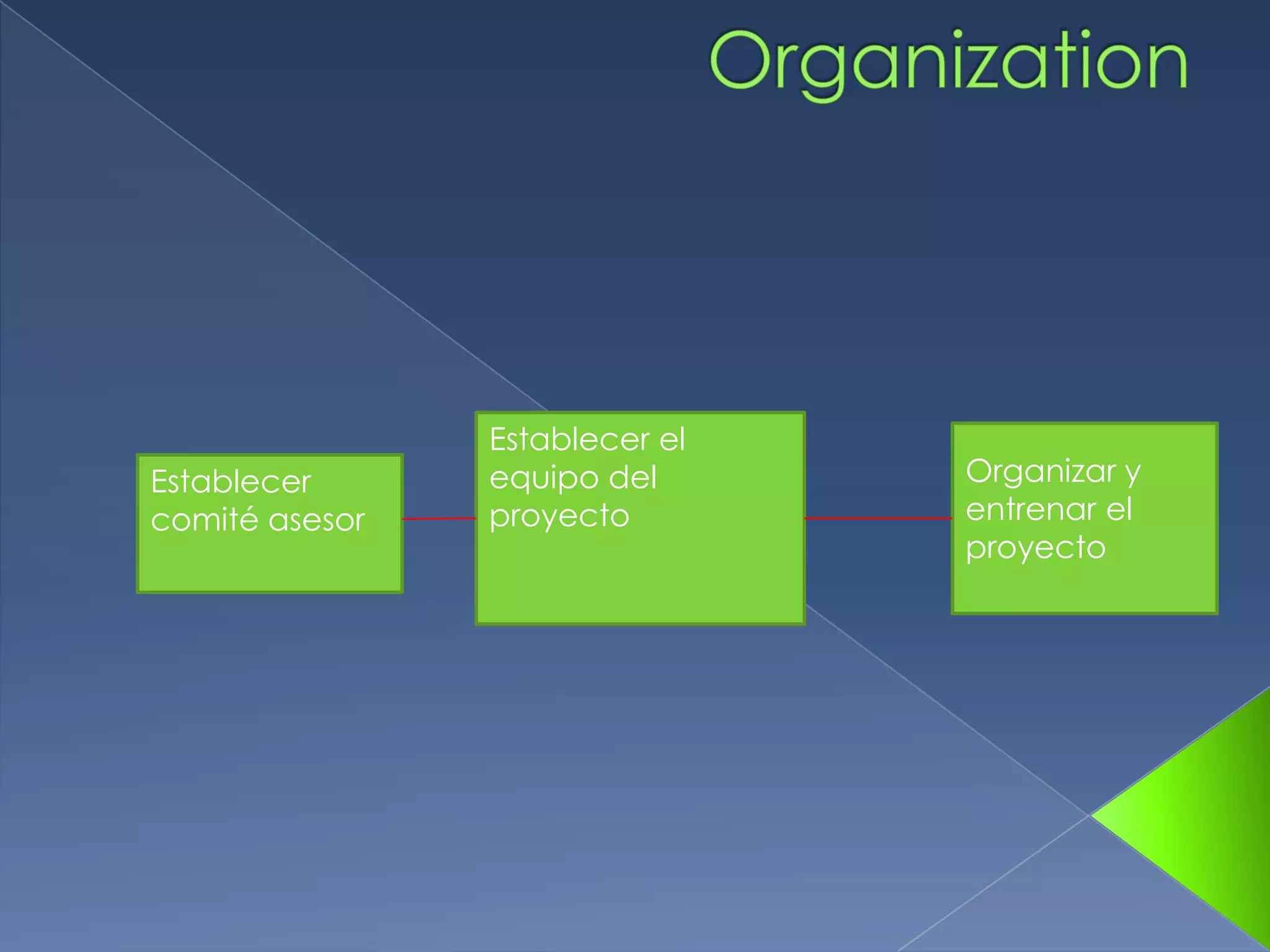 Organization

Establecer comité asesor

Establecer el equipo del proyecto

Organizar y entrenar el proyecto